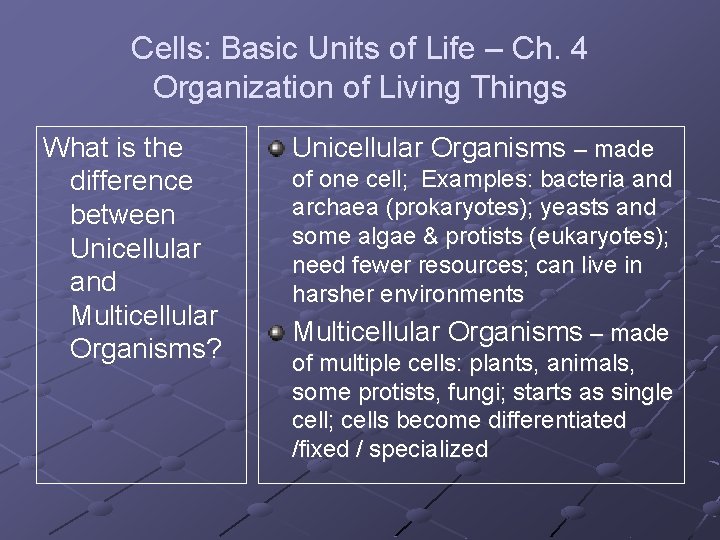 Cells: Basic Units of Life – Ch. 4
Organization of Living Things

What is the difference between Unicellular and Multicellular Organisms?

Unicellular Organisms – made of one cell; Examples: bacteria and archaea (prokaryotes); yeasts and some algae & protists (eukaryotes); need fewer resources; can live in harsher environments

Multicellular Organisms – made of multiple cells: plants, animals, some protists, fungi; starts as single cell; cells become differentiated /fixed / specialized